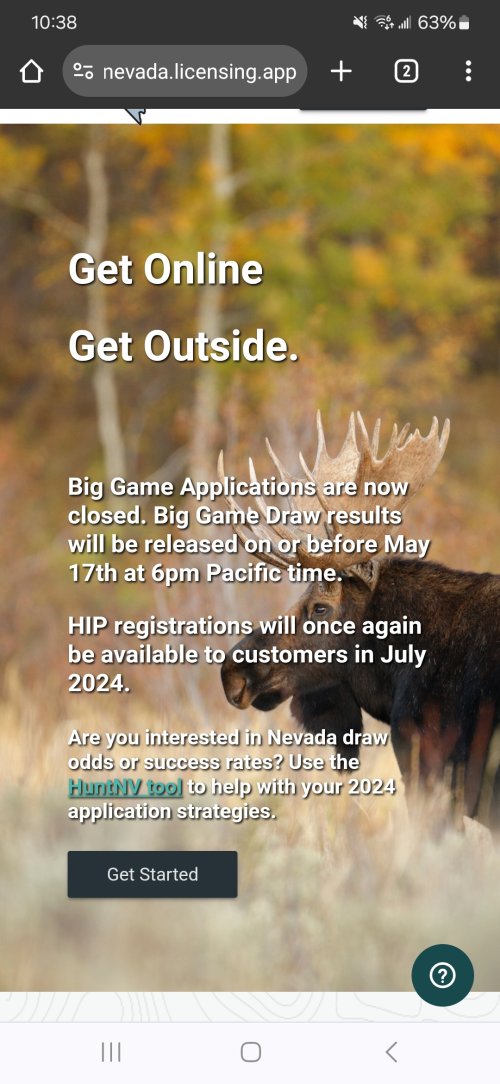 10:38 63%

nevada.licensing.app

2

Get Online

Get Outside.

Big Game Applications are now closed. Big Game Draw results will be released on or before May 17th at 6pm Pacific time.

HIP registrations will once again be available to customers in July 2024.

Are you interested in Nevada draw odds or success rates? Use the HuntNV tool to help with your 2024 application strategies.

Get Started

?